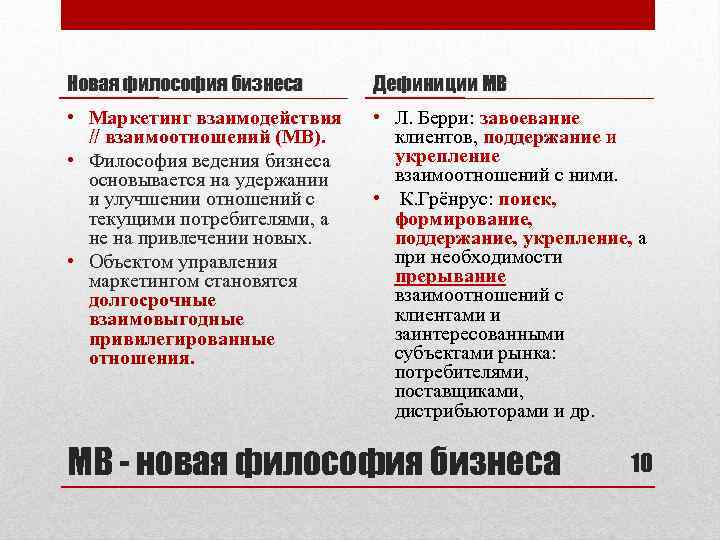 Новая философия бизнеса

• Маркетинг взаимодействия // взаимоотношений (МВ).
• Философия ведения бизнеса основывается на удержании и улучшении отношений с текущими потребителями, а не на привлечении новых.
• Объектом управления маркетингом становятся долгосрочные взаимовыгодные привилегированные отношения.

Дефиниции МВ

• Л. Берри: завоевание клиентов, поддержание и укрепление взаимоотношений с ними.
• К.Грёнрус: поиск, формирование, поддержание, укрепление, а при необходимости прерывание взаимоотношений с клиентами и заинтересованными субъектами рынка: потребителями, поставщиками, дистрибьюторами и др.

МВ - новая философия бизнеса

10